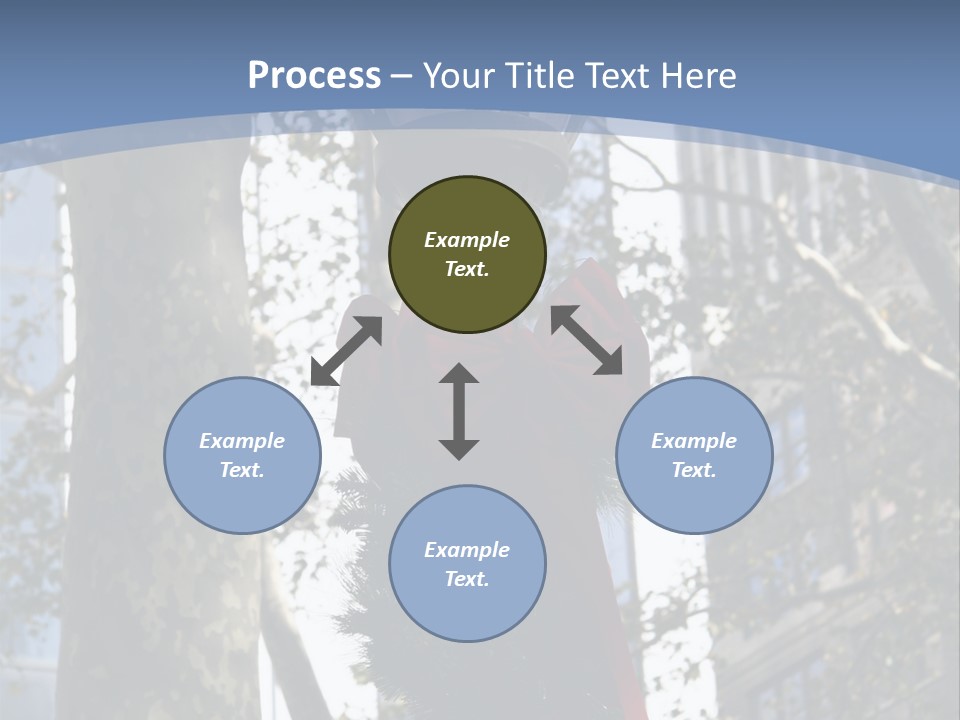 Process – Your Title Text Here

Example Text.

Example Text.

Example Text.

Example Text.